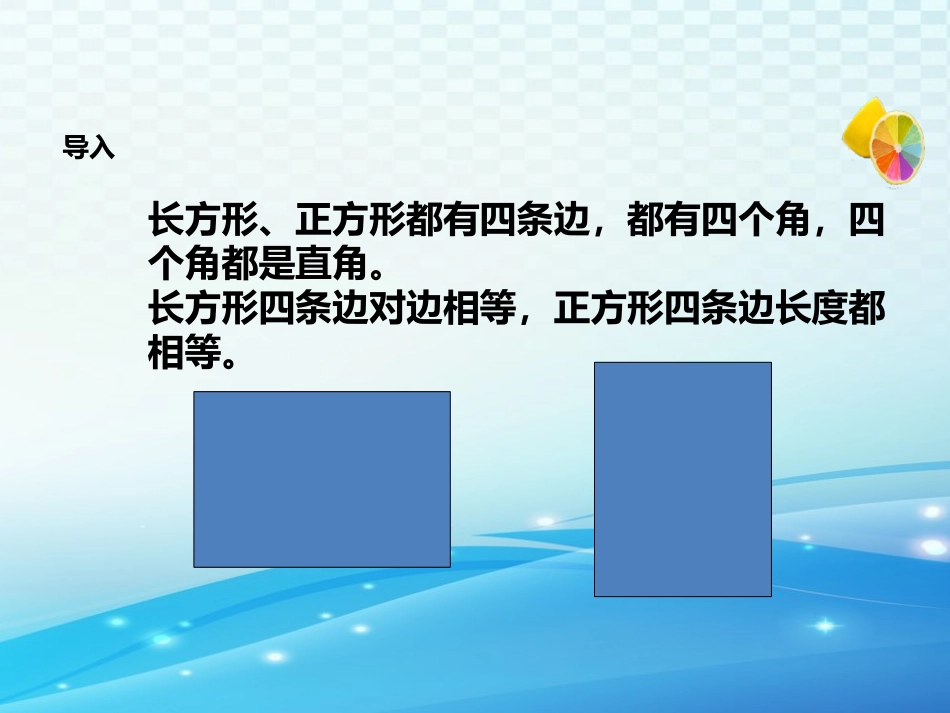 导入

长方形、正方形都有四条边，都有四个角，四个角都是直角。
长方形四条边对边相等，正方形四条边长度都相等。